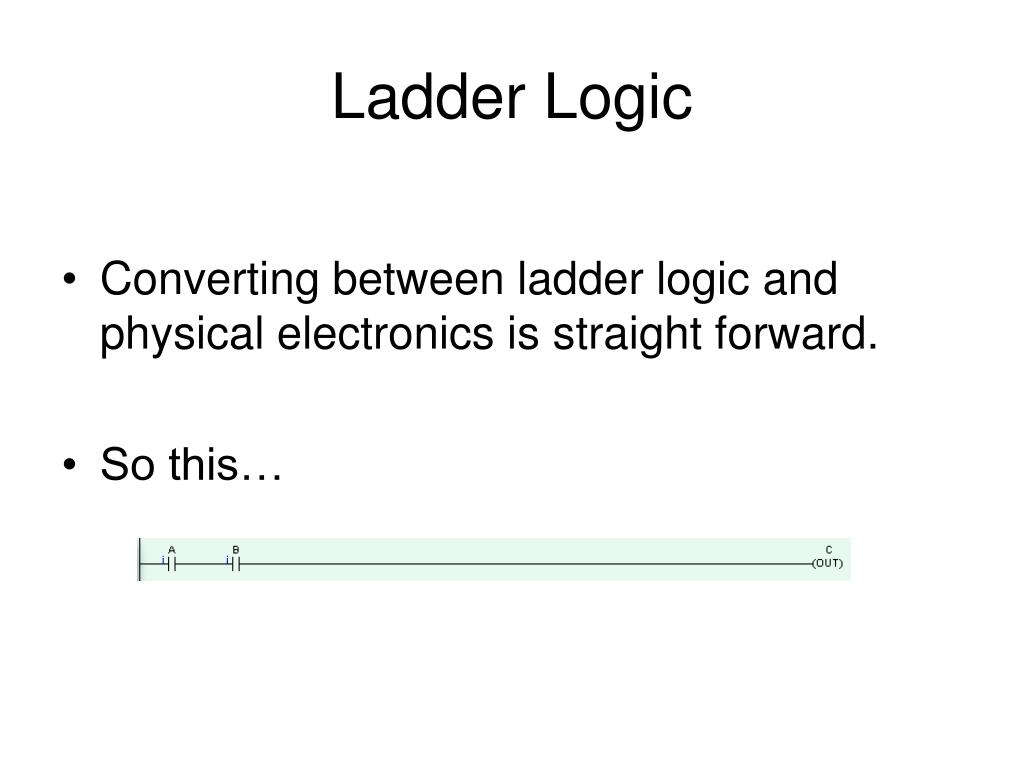 Ladder Logic

• Converting between ladder logic and physical electronics is straight forward.

• So this…

A
i

B
i

C
(OUT)